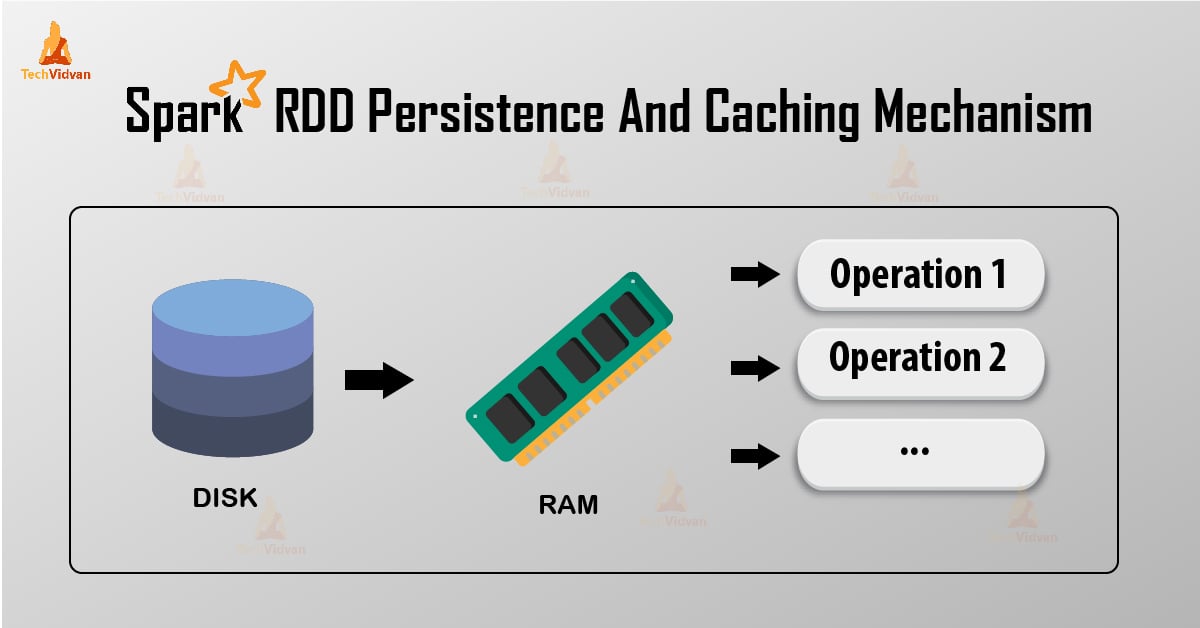 TechVidvan

Spark RDD Persistence And Caching Mechanism

TechVidvan TechVidvan TechVidvan

DISK

RAM

Operation 1

Operation 2

...

TechVidvan TechVidvan TechVidvan